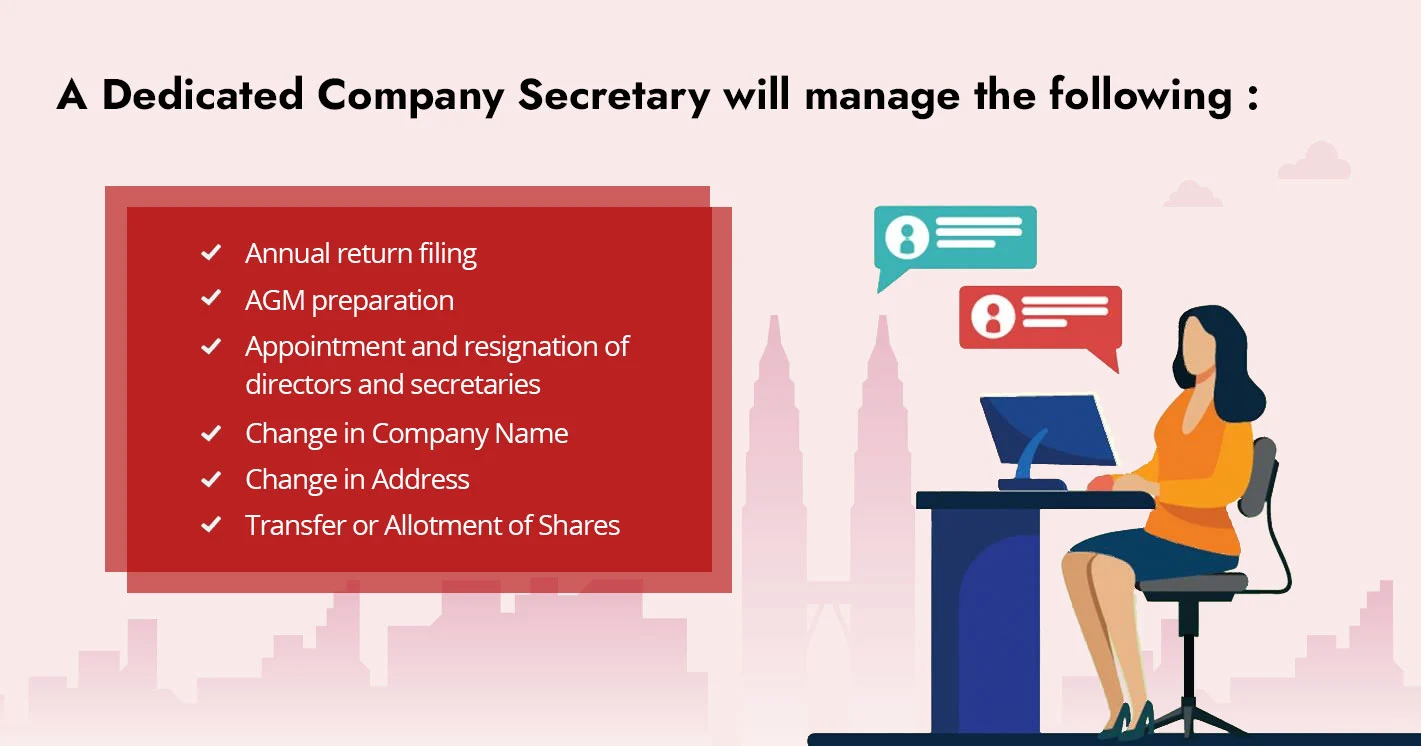 A Dedicated Company Secretary will manage the following :

✓ Annual return filing
✓ AGM preparation
✓ Appointment and resignation of directors and secretaries
✓ Change in Company Name
✓ Change in Address
✓ Transfer or Allotment of Shares